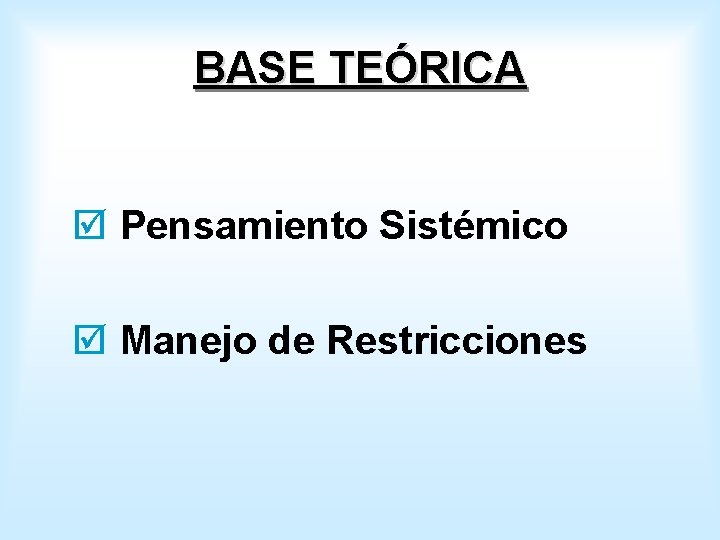 BASE TEÓRICA

☑ Pensamiento Sistémico

☑ Manejo de Restricciones